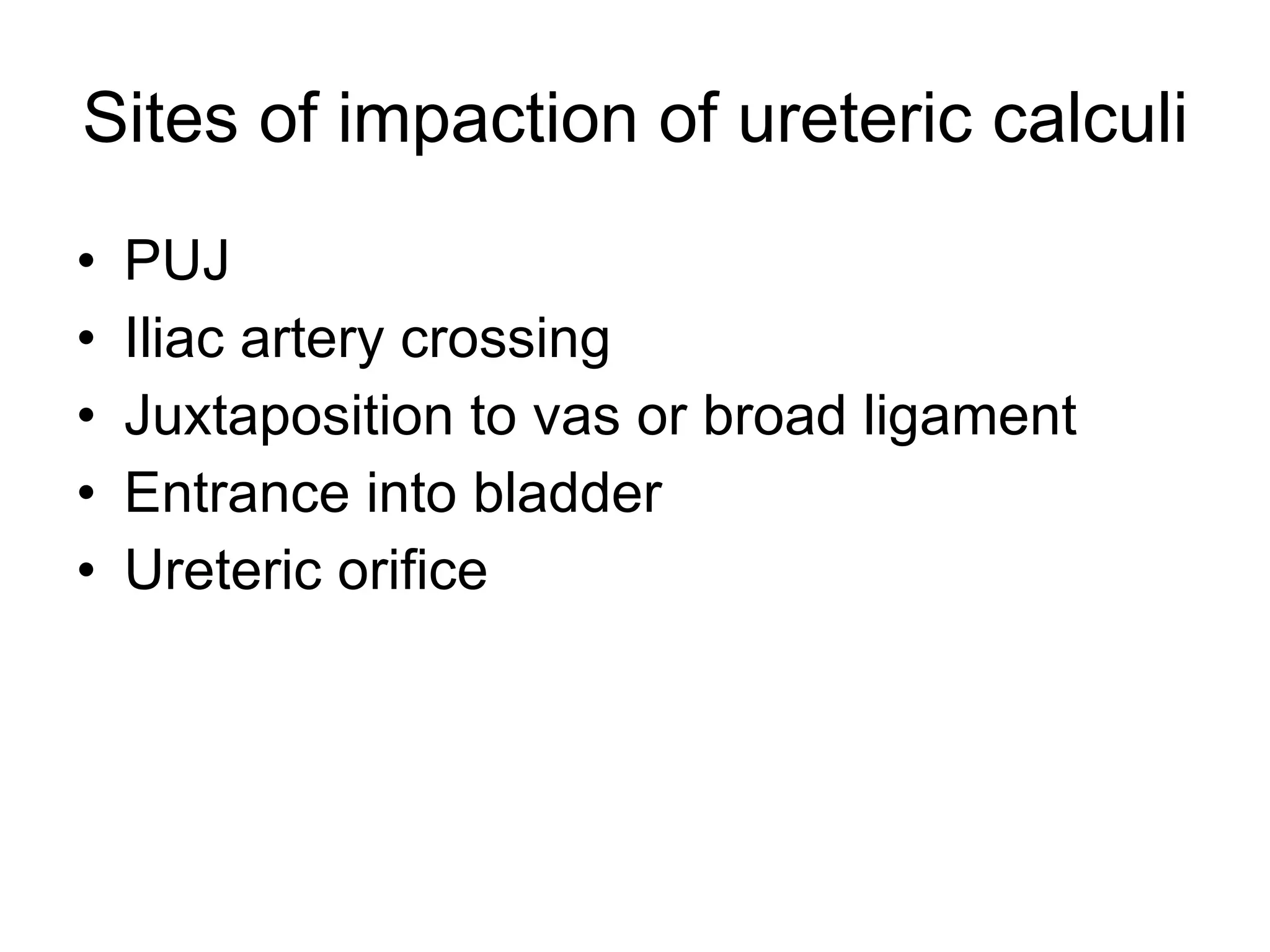 Sites of impaction of ureteric calculi

• PUJ
• Iliac artery crossing
• Juxtaposition to vas or broad ligament
• Entrance into bladder
• Ureteric orifice